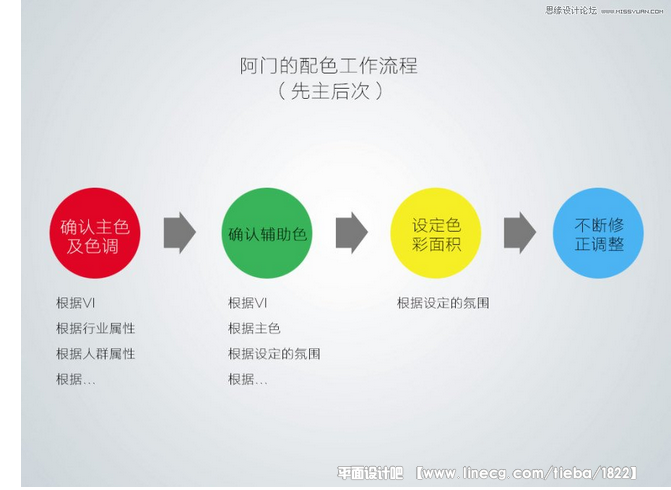 思缘设计论坛 www.MISSYUAN.COM

阿门的配色工作流程
（先主后次）

确认主色及色调

确认辅助色

设定色彩面积

不断修正调整

根据VI
根据行业属性
根据人群属性
根据…

根据VI
根据主色
根据设定的氛围
根据…

根据设定的氛围

平面设计吧 【www.linecg.com/tieba/1822】